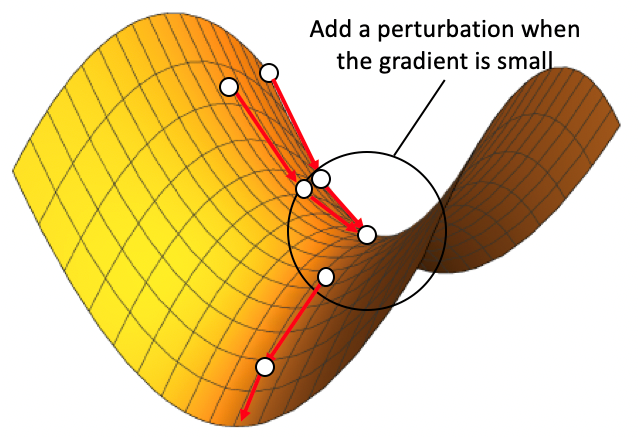 Add a perturbation when the gradient is small